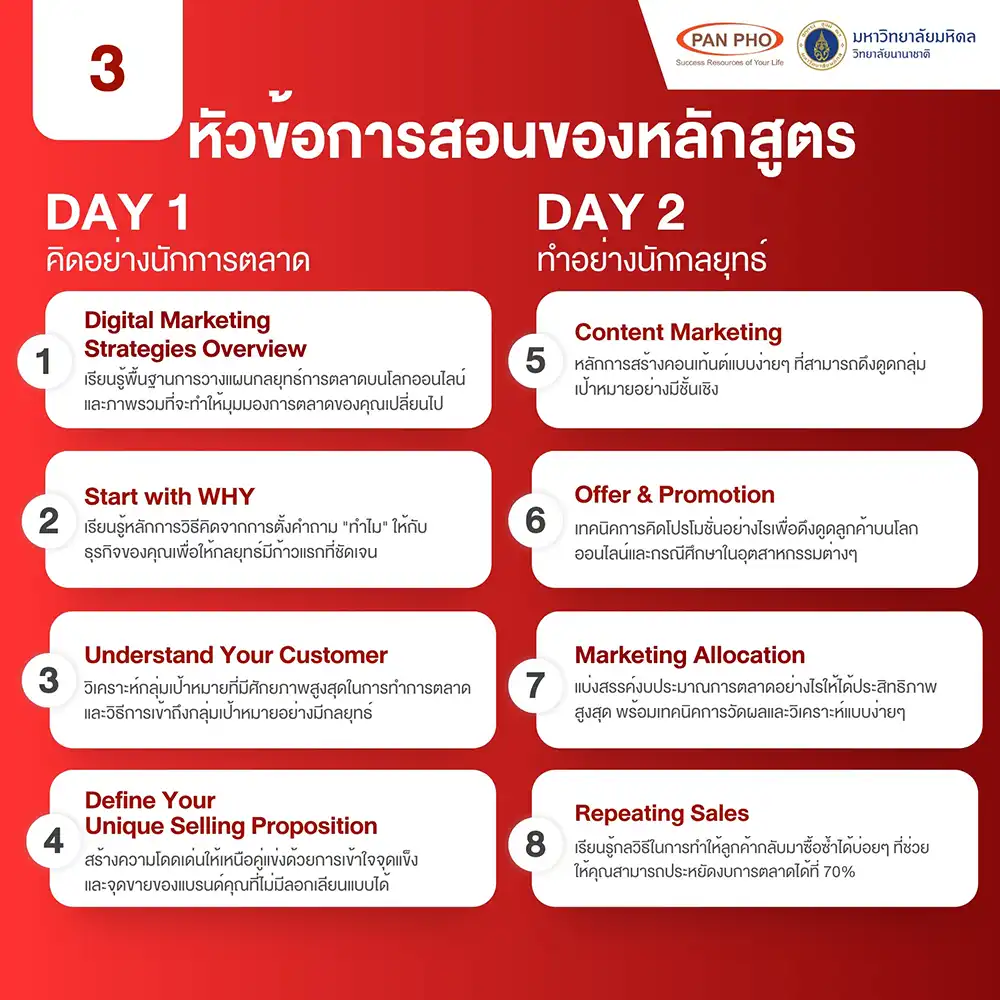 3

PAN PHO
Success Resources of Your Life

มหาวิทยาลัยมหิดล
วิทยาลัยนานาชาติ

หัวข้อการสอนของหลักสูตร

DAY 1
คิดอย่างนักการตลาด

1
Digital Marketing Strategies Overview
เรียนรู้พื้นฐานการวางแผนกลยุทธ์การตลาดบนโลกออนไลน์ และภาพรวมที่จะทำให้มุมมองการตลาดของคุณเปลี่ยนไป

2
Start with WHY
เรียนรู้หลักการวิธีคิดจากการตั้งคำถาม "ทำไม" ให้กับธุรกิจของคุณเพื่อให้กลยุทธ์มีก้าวแรกที่ชัดเจน

3
Understand Your Customer
วิเคราะห์กลุ่มเป้าหมายที่มีศักยภาพสูงสุดในการทำการตลาด และวิธีการเข้าถึงกลุ่มเป้าหมายอย่างมีกลยุทธ์

4
Define Your Unique Selling Proposition
สร้างความโดดเด่นให้เหนือคู่แข่งด้วยการเข้าใจจุดแข็ง และจุดขายของแบรนด์คุณที่ไม่มีลอกเลียนแบบได้

DAY 2
ทำอย่างนักกลยุทธ์

5
Content Marketing
หลักการสร้างคอนเท้นต์แบบง่ายๆ ที่สามารถดึงดูดกลุ่มเป้าหมายอย่างมีชั้นเชิง

6
Offer & Promotion
เทคนิคการคิดโปรโมชั่นอย่างไรเพื่อดึงดูดลูกค้าบนโลกออนไลน์และกรณีศึกษาในอุตสาหกรรมต่างๆ

7
Marketing Allocation
แบ่งสรรค์งบประมาณการตลาดอย่างไรให้ได้ประสิทธิภาพสูงสุด พร้อมเทคนิคการวัดผลและวิเคราะห์แบบง่ายๆ

8
Repeating Sales
เรียนรู้กลวิธีในการทำให้ลูกค้ากลับมาซื้อซ้ำได้บ่อยๆ ที่ช่วยให้คุณสามารถประหยัดงบการตลาดได้ที่ 70%